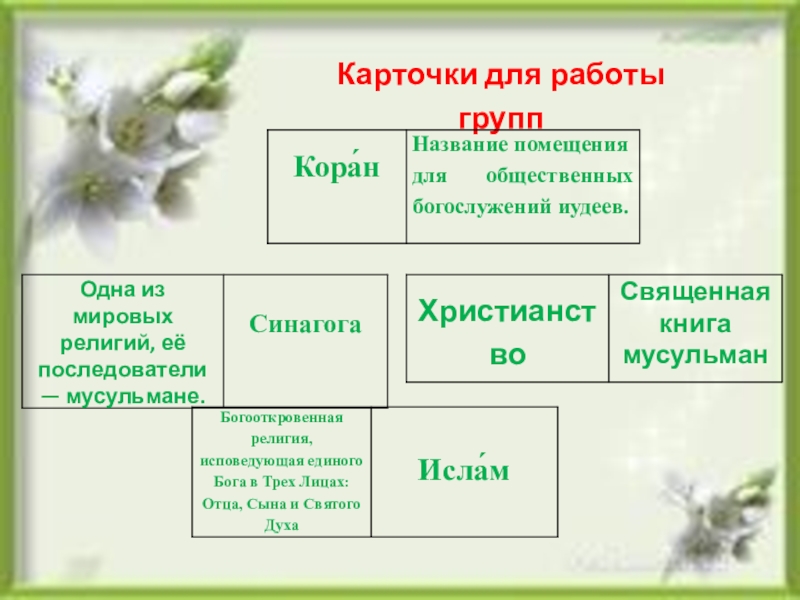 Карточки для работы групп

| Кора́н | Название помещения для общественных богослужений иудеев. |
|---|---|

| Одна из мировых религий, её последователи — мусульмане. | Синагога |
|---|---|

| Христианство | Священная книга мусульман |
|---|---|

| Богооткровенная религия, исповедующая единого Бога в Трех Лицах: Отца, Сына и Святого Духа | Исла́м |
|---|---|